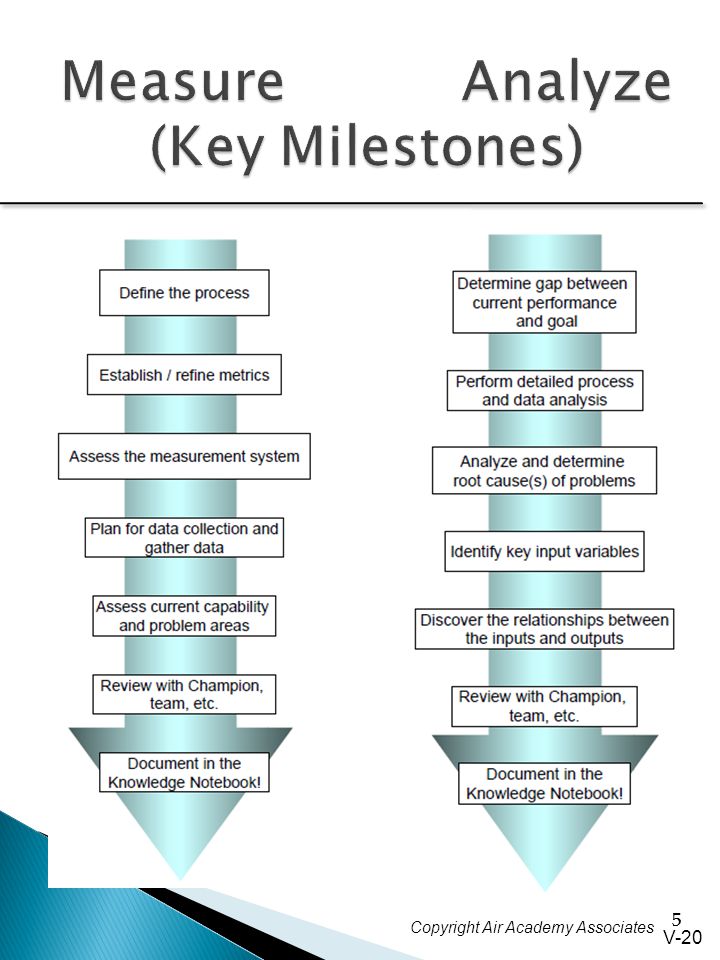 Measure Analyze
(Key Milestones)

Define the process

Establish / refine metrics

Assess the measurement system

Plan for data collection and gather data

Assess current capability and problem areas

Review with Champion, team, etc.

Document in the Knowledge Notebook!

Determine gap between current performance and goal

Perform detailed process and data analysis

Analyze and determine root cause(s) of problems

Identify key input variables

Discover the relationships between the inputs and outputs

Review with Champion, team, etc.

Document in the Knowledge Notebook!

Copyright Air Academy Associates

5

V-20